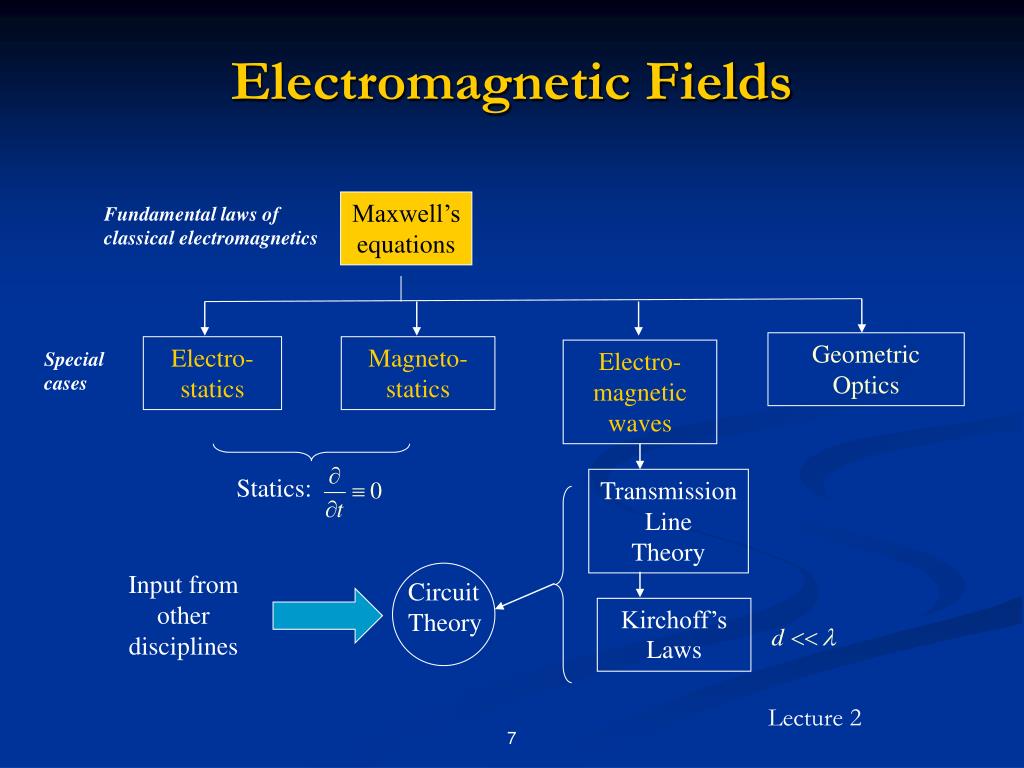 Electromagnetic Fields

Fundamental laws of classical electromagnetics

Maxwell's equations

Special cases

Electro-statics

Magneto-statics

Electro-magnetic waves

Geometric Optics

Statics: $\frac{\partial}{\partial t} \equiv 0$

Transmission Line Theory

Input from other disciplines

Circuit Theory

Kirchoff's Laws

$d << \lambda$

Lecture 2

7